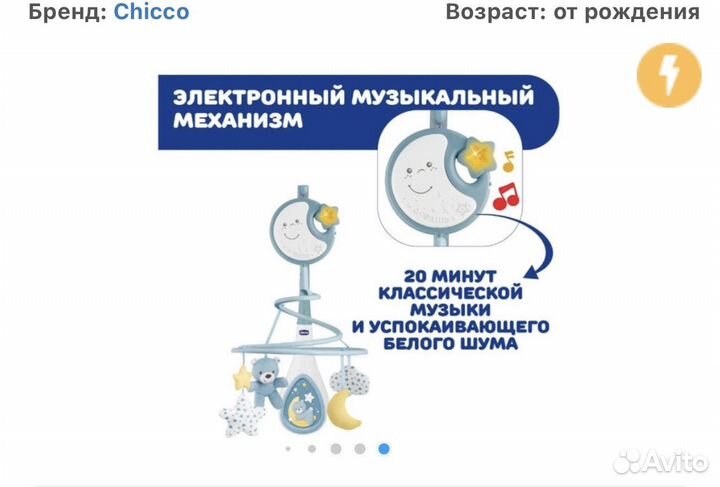 Бренд: Chicco

Возраст: от рождения

ЭЛЕКТРОННЫЙ МУЗЫКАЛЬНЫЙ МЕХАНИЗМ

20 МИНУТ КЛАССИЧЕСКОЙ МУЗЫКИ И УСПОКАИВАЮЩЕГО БЕЛОГО ШУМА

chicco

Avito